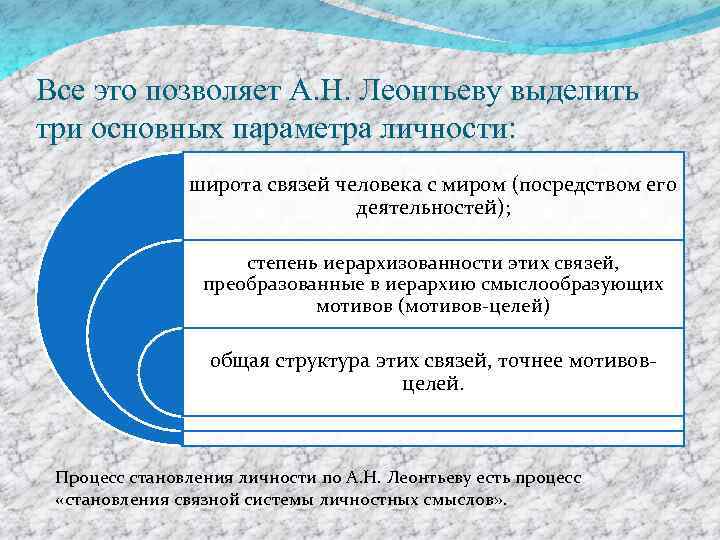 Все это позволяет А.Н. Леонтьеву выделить три основных параметра личности:

широта связей человека с миром (посредством его деятельностей);

степень иерархизованности этих связей, преобразованные в иерархию смыслообразующих мотивов (мотивов-целей)

общая структура этих связей, точнее мотивов-целей.

Процесс становления личности по А.Н. Леонтьеву есть процесс «становления связной системы личностных смыслов».